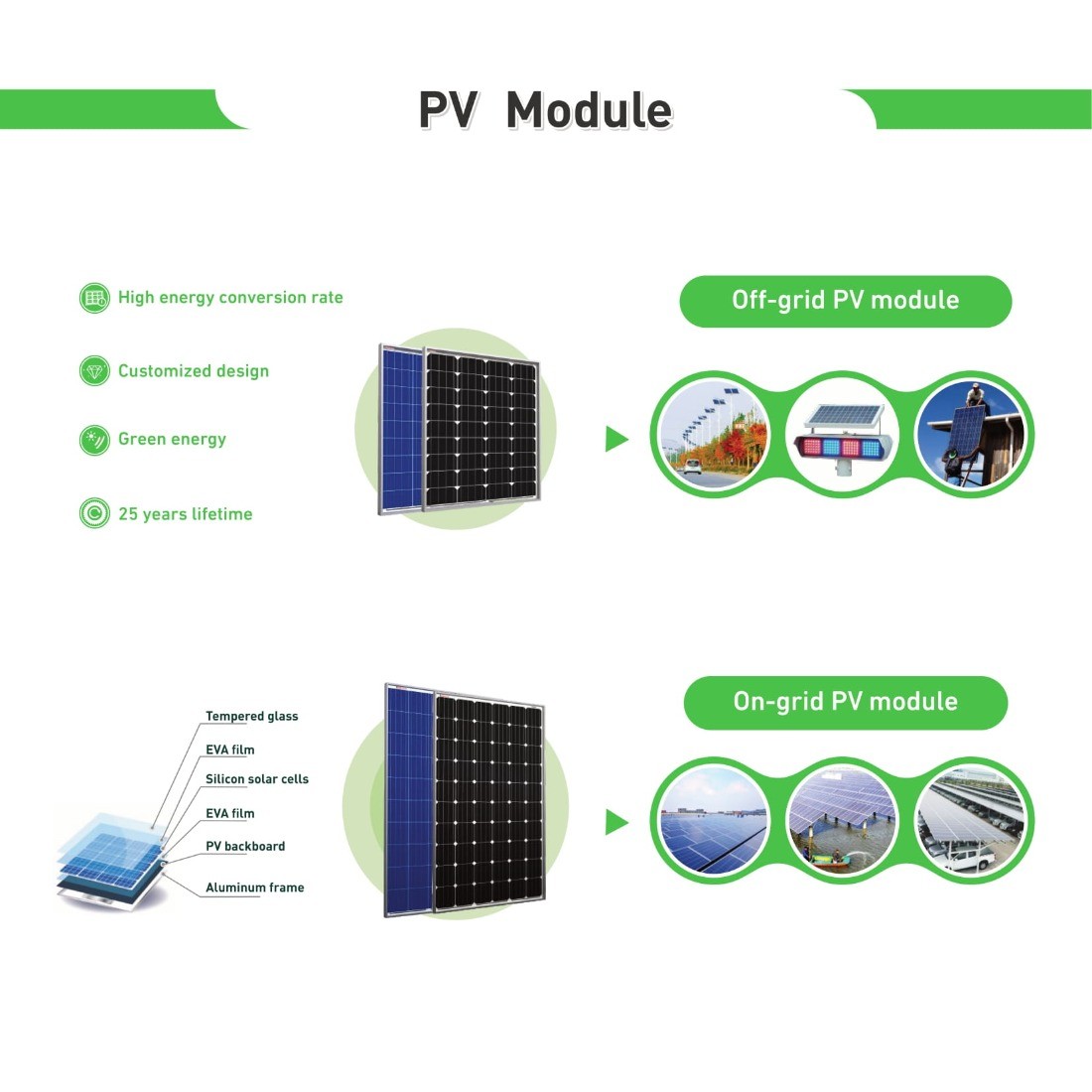 PV Module

High energy conversion rate

Customized design

Green energy

25 years lifetime

Off-grid PV module

Tempered glass
EVA film
Silicon solar cells
EVA film
PV backboard
Aluminum frame

On-grid PV module